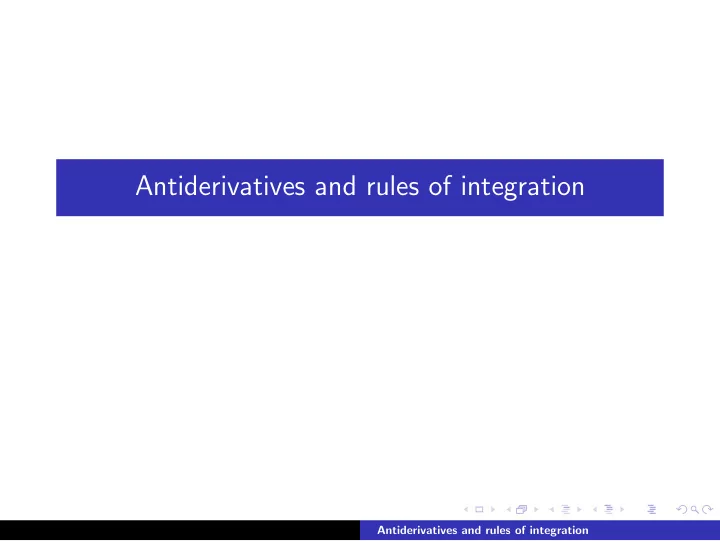 Antiderivatives and rules of integration

Antiderivatives and rules of integration